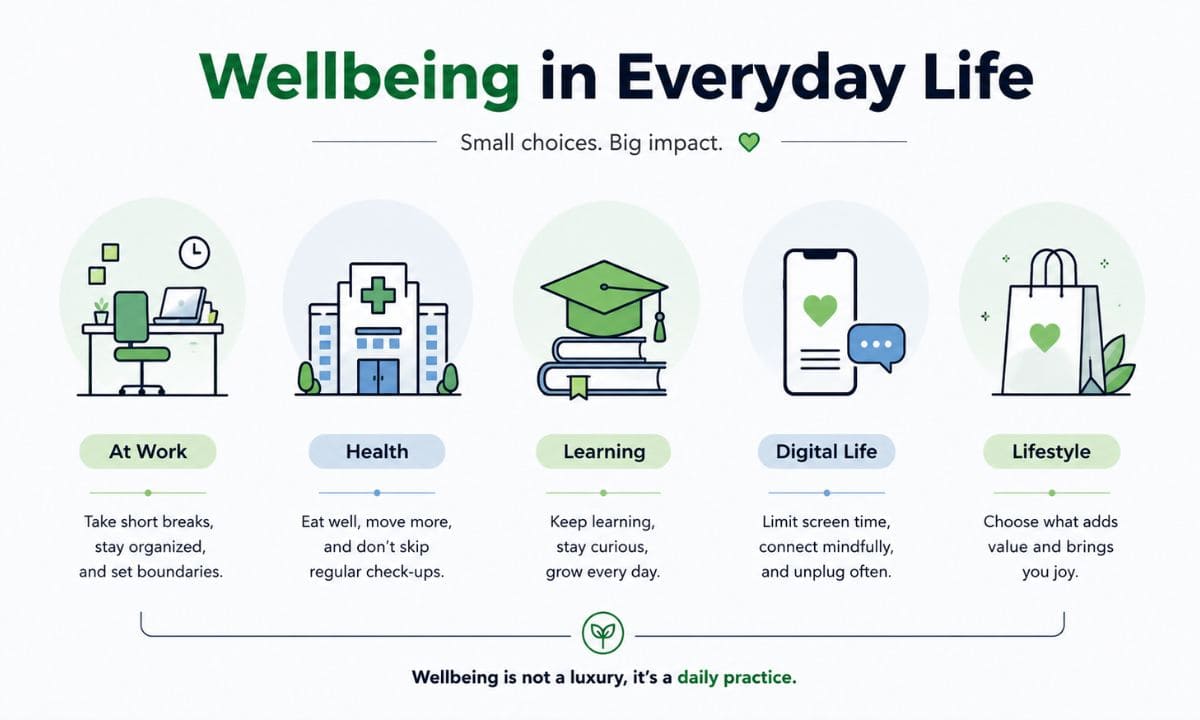 Wellbeing in Everyday Life

Small choices. Big impact.

At Work

Take short breaks, stay organized, and set boundaries.

Health

Eat well, move more, and don't skip regular check-ups.

Learning

Keep learning, stay curious, grow every day.

Digital Life

Limit screen time, connect mindfully, and unplug often.

Lifestyle

Choose what adds value and brings you joy.

Wellbeing is not a luxury, it's a daily practice.